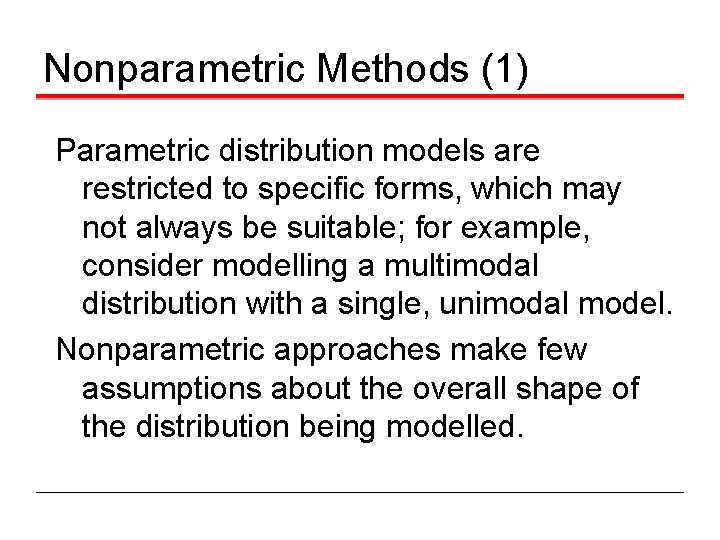 Nonparametric Methods (1)

Parametric distribution models are restricted to specific forms, which may not always be suitable; for example, consider modelling a multimodal distribution with a single, unimodal model.

Nonparametric approaches make few assumptions about the overall shape of the distribution being modelled.